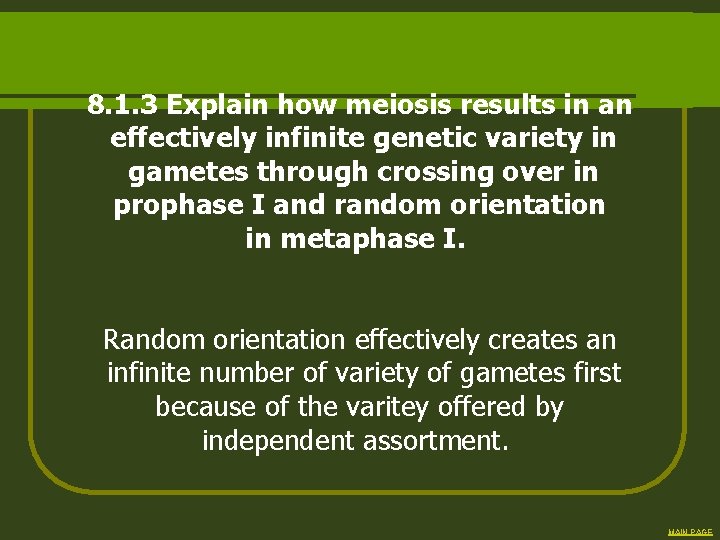 8.1.3 Explain how meiosis results in an effectively infinite genetic variety in gametes through crossing over in prophase I and random orientation in metaphase I.

Random orientation effectively creates an infinite number of variety of gametes first because of the varitey offered by independent assortment.

MAIN PAGE